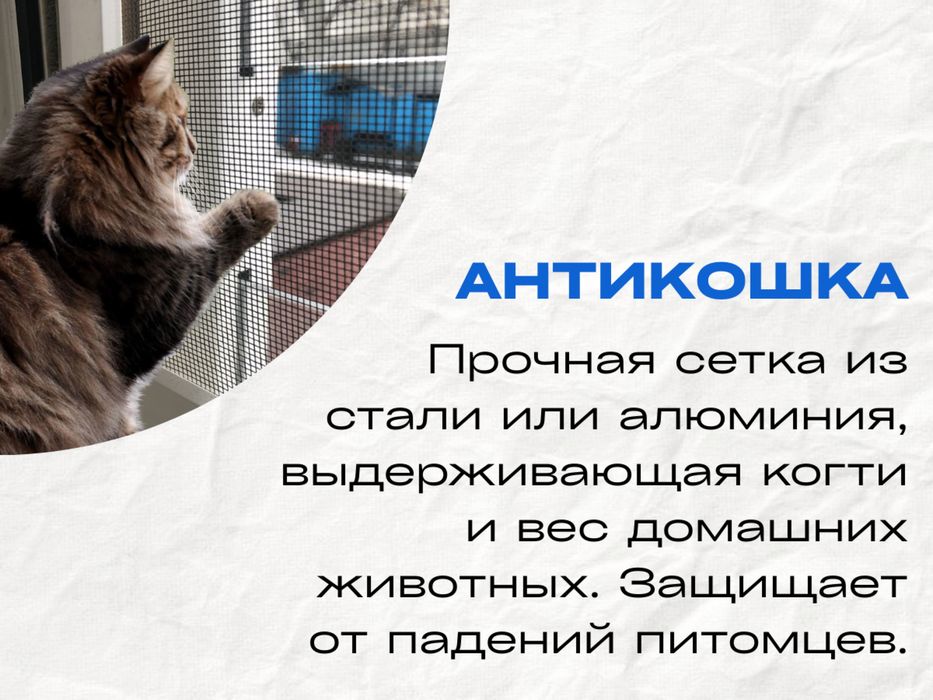 АНТИКОШКА

Прочная сетка из стали или алюминия, выдерживающая когти и вес домашних животных. Защищает от падений питомцев.